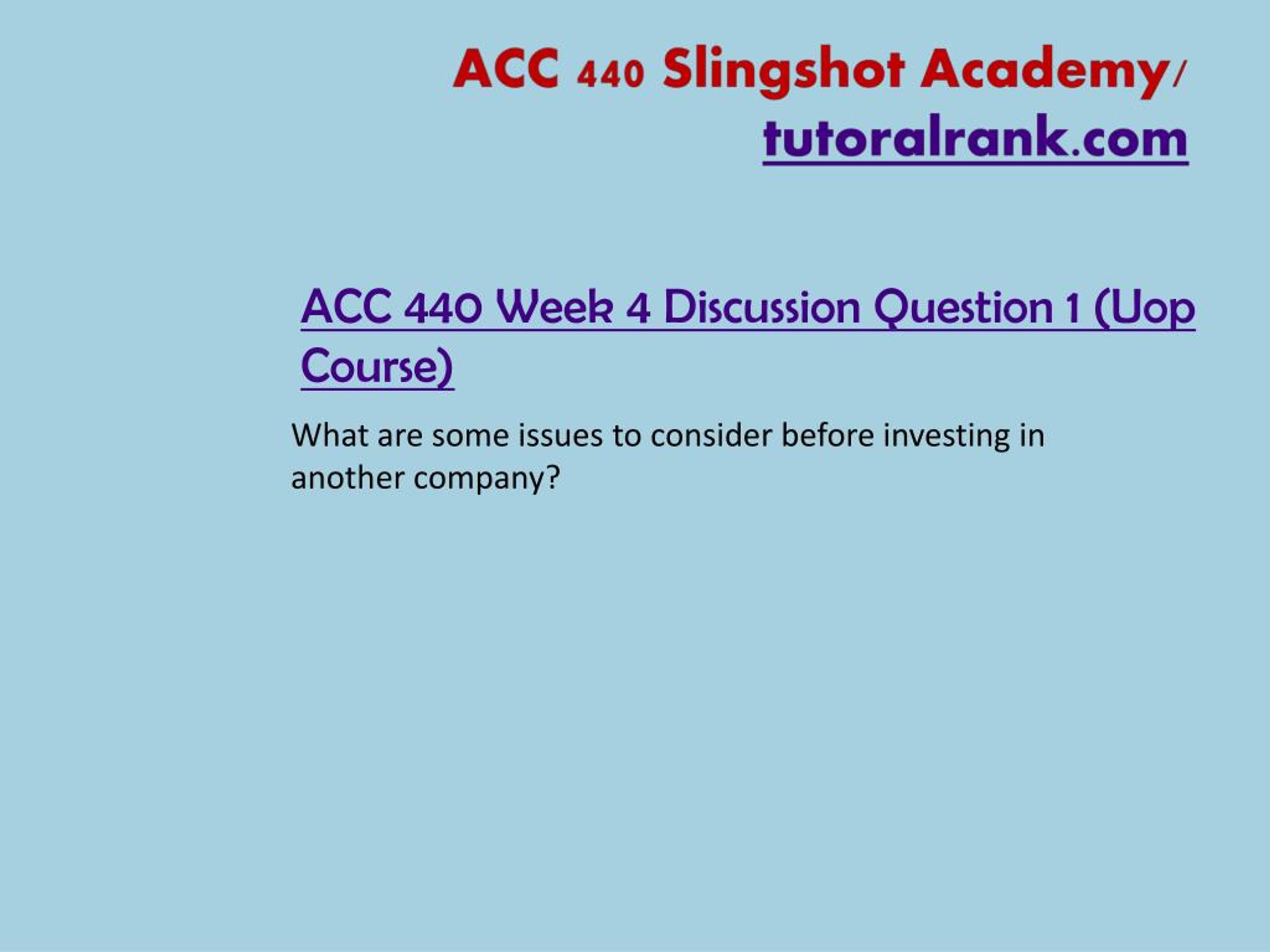 ACC 440 Slingshot Academy/ tutoralrank.com

ACC 440 Week 4 Discussion Question 1 (Uop Course)

What are some issues to consider before investing in another company?